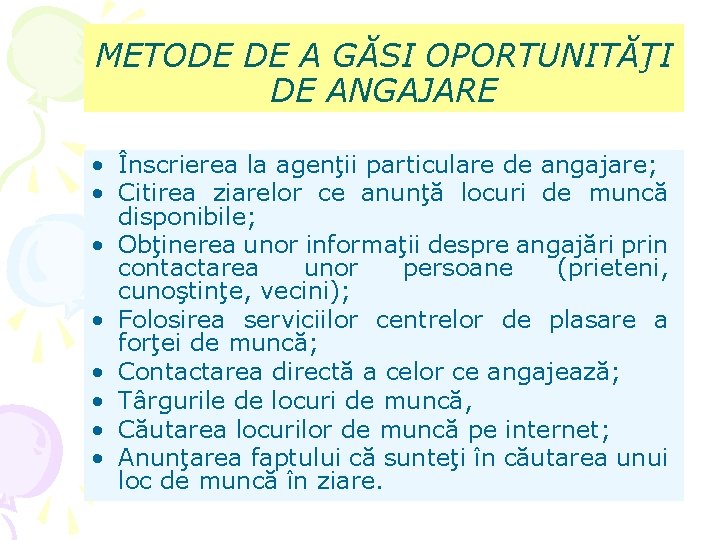 METODE DE A GĂSI OPORTUNITĂŢI DE ANGAJARE

• Înscrierea la agenţii particulare de angajare;
• Citirea ziarelor ce anunţă locuri de muncă disponibile;
• Obţinerea unor informaţii despre angajări prin contactarea unor persoane (prieteni, cunoştinţe, vecini);
• Folosirea serviciilor centrelor de plasare a forţei de muncă;
• Contactarea directă a celor ce angajează;
• Târgurile de locuri de muncă,
• Căutarea locurilor de muncă pe internet;
• Anunţarea faptului că sunteţi în căutarea unui loc de muncă în ziare.